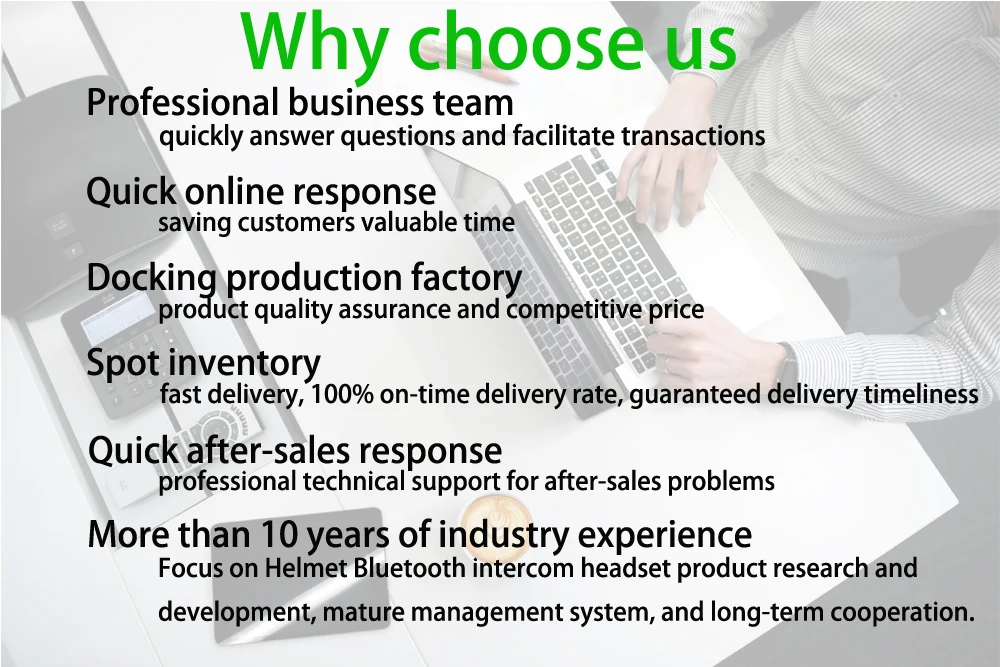 Why choose us

Professional business team
quickly answer questions and facilitate transactions

Quick online response
saving customers valuable time

Docking production factory
product quality assurance and competitive price

Spot inventory
fast delivery, 100% on-time delivery rate, guaranteed delivery timeliness

Quick after-sales response
professional technical support for after-sales problems

More than 10 years of industry experience
Focus on Helmet Bluetooth intercom headset product research and development, mature management system, and long-term cooperation.